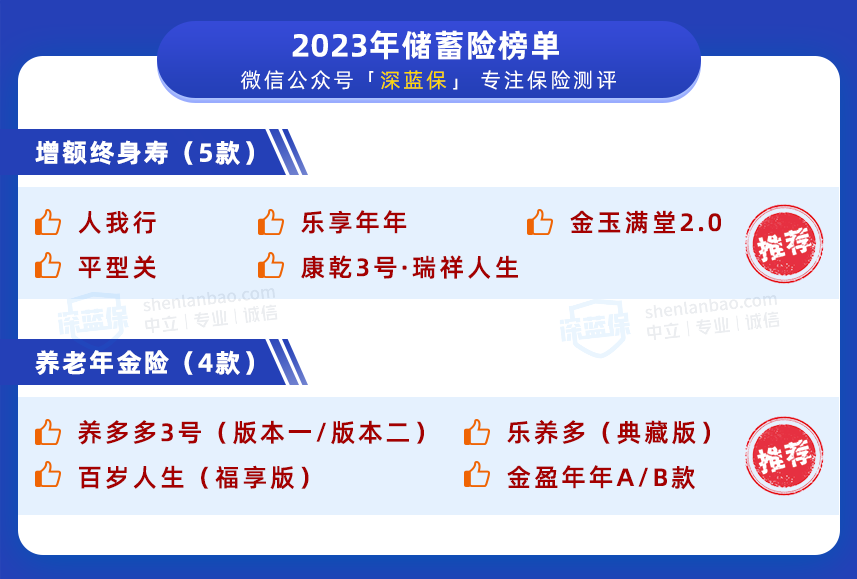 2023年储蓄险榜单
微信公众号「深蓝保」 专注保险测评

增额终身寿（5款）

人我行
乐享年年
金玉满堂2.0
平型关
康乾3号·瑞祥人生

推荐

深蓝保 shenlanbao.com 中立 | 专业 | 诚信

深蓝保 shenlanbao.com 中立 | 专业 | 诚信

养老年金险（4款）

养多多3号（版本一/版本二）
乐养多（典藏版）
百岁人生（福享版）
金盈年年A/B款

推荐